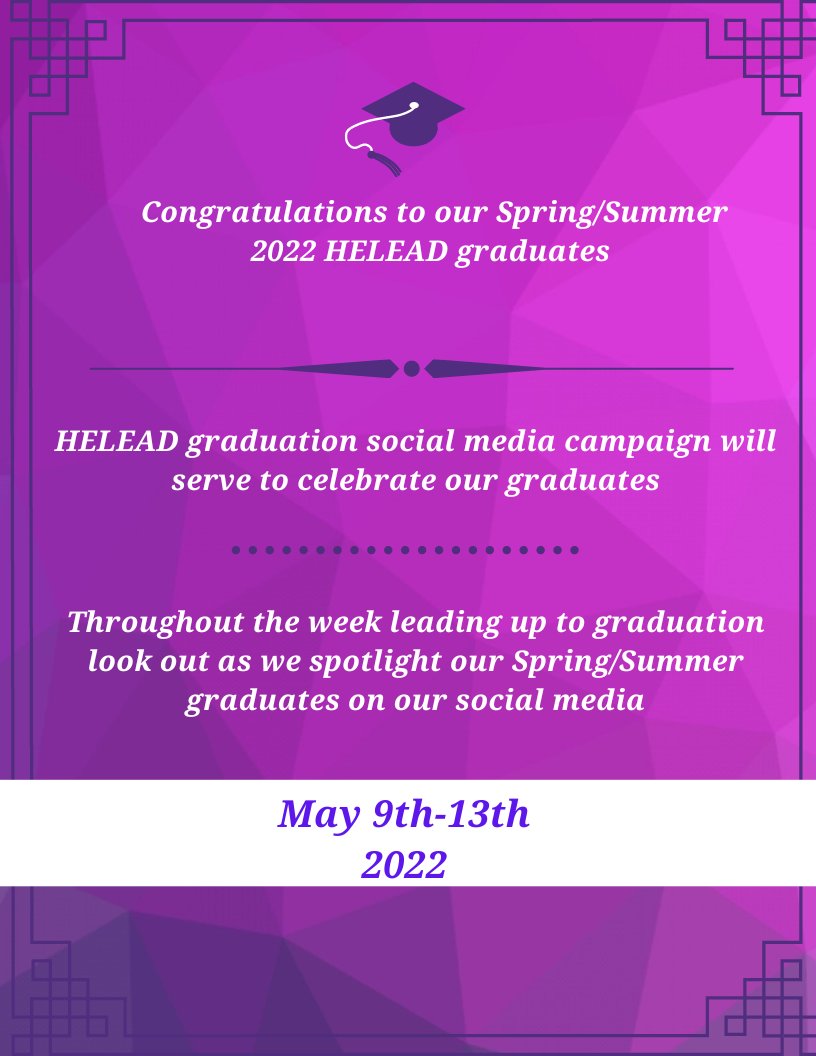 Congratulations to our Spring/Summer 2022 HELEAD graduates

HELEAD graduation social media campaign will serve to celebrate our graduates

Throughout the week leading up to graduation look out as we spotlight our Spring/Summer graduates on our social media

May 9th-13th
2022